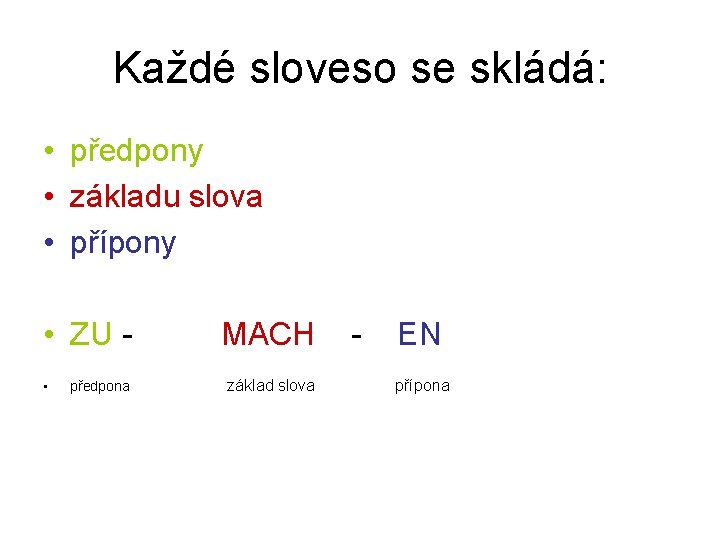 Každé sloveso se skládá:

• předpony
• základu slova
• přípony

• ZU - MACH - EN

• předpona základ slova přípona